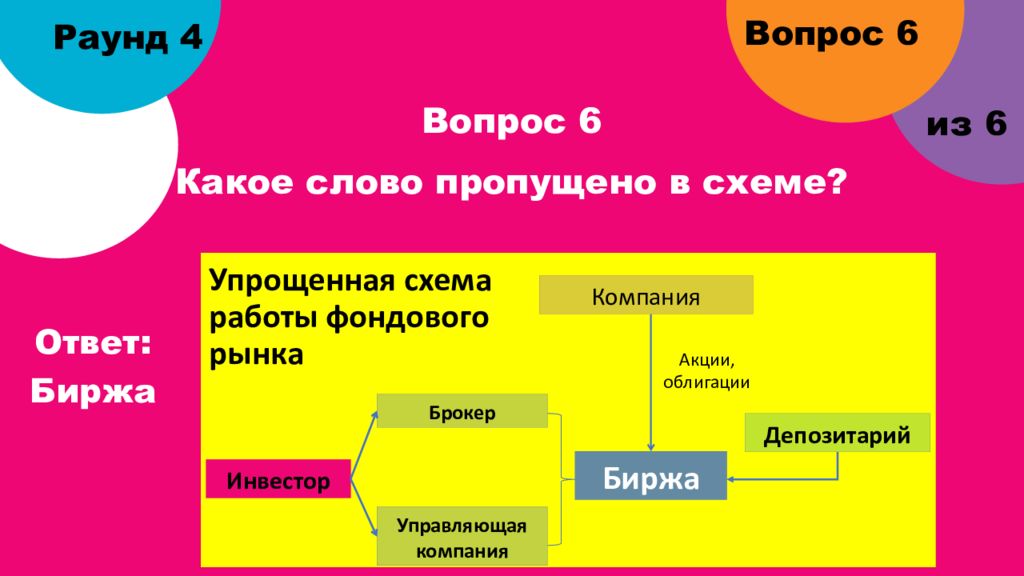 Раунд 4

Вопрос 6

из 6

Вопрос 6

Какое слово пропущено в схеме?

Ответ: Биржа

Упрощенная схема работы фондового рынка

Компания

Акции, облигации

Брокер

Депозитарий

Инвестор

Биржа

Управляющая компания